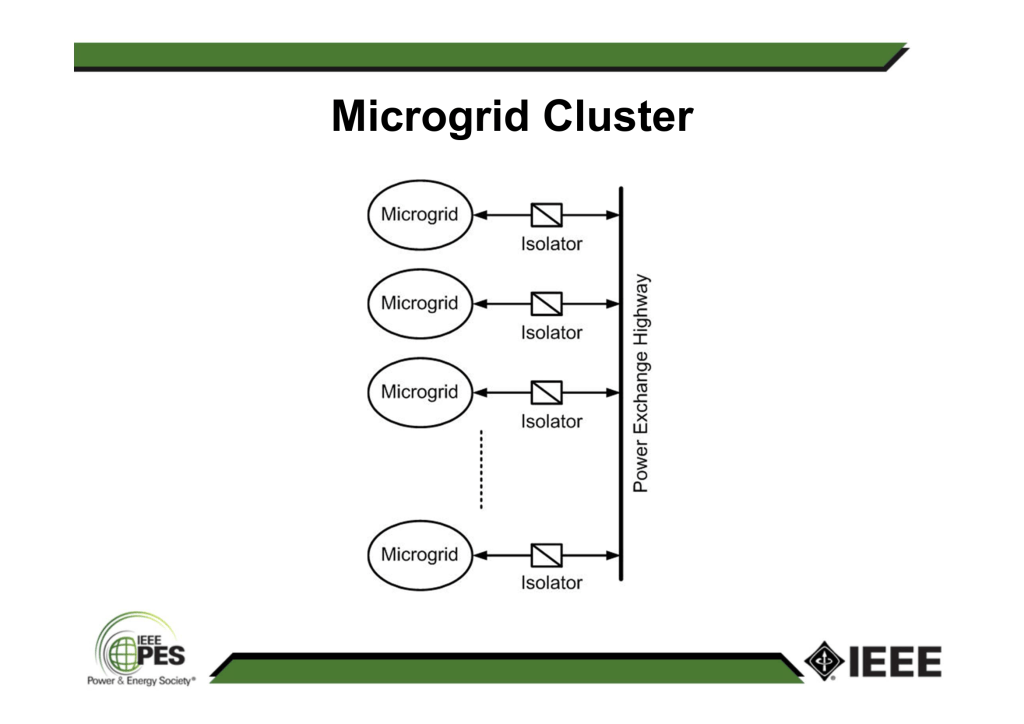 Microgrid Cluster

Microgrid

Isolator

Microgrid

Isolator

Microgrid

Isolator

Microgrid

Isolator

Power Exchange Highway

IEEE PES Power & Energy Society®

IEEE